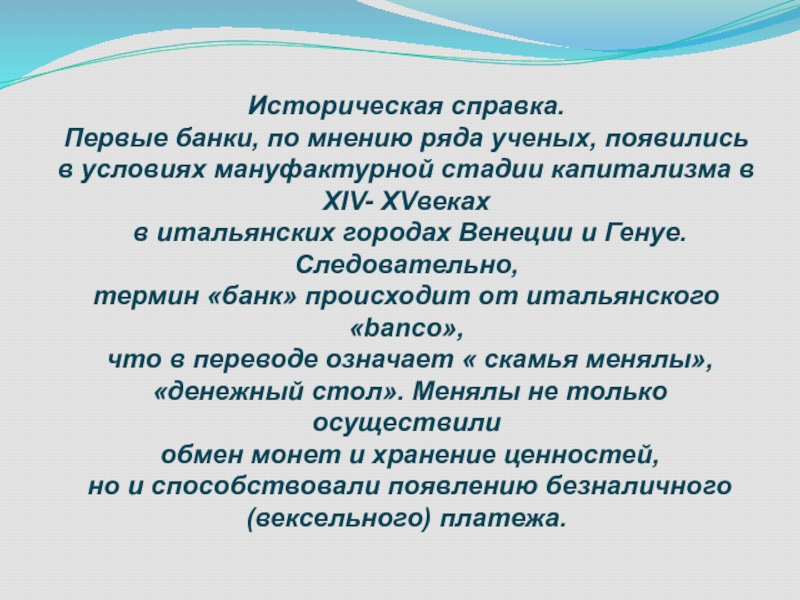 Историческая справка.
Первые банки, по мнению ряда ученых, появились в условиях мануфактурной стадии капитализма в XIV- XVвеках
в итальянских городах Венеции и Генуе. Следовательно,
термин «банк» происходит от итальянского «banco»,
что в переводе означает « скамья менялы», «денежный стол». Менялы не только осуществили
обмен монет и хранение ценностей,
но и способствовали появлению безналичного (вексельного) платежа.